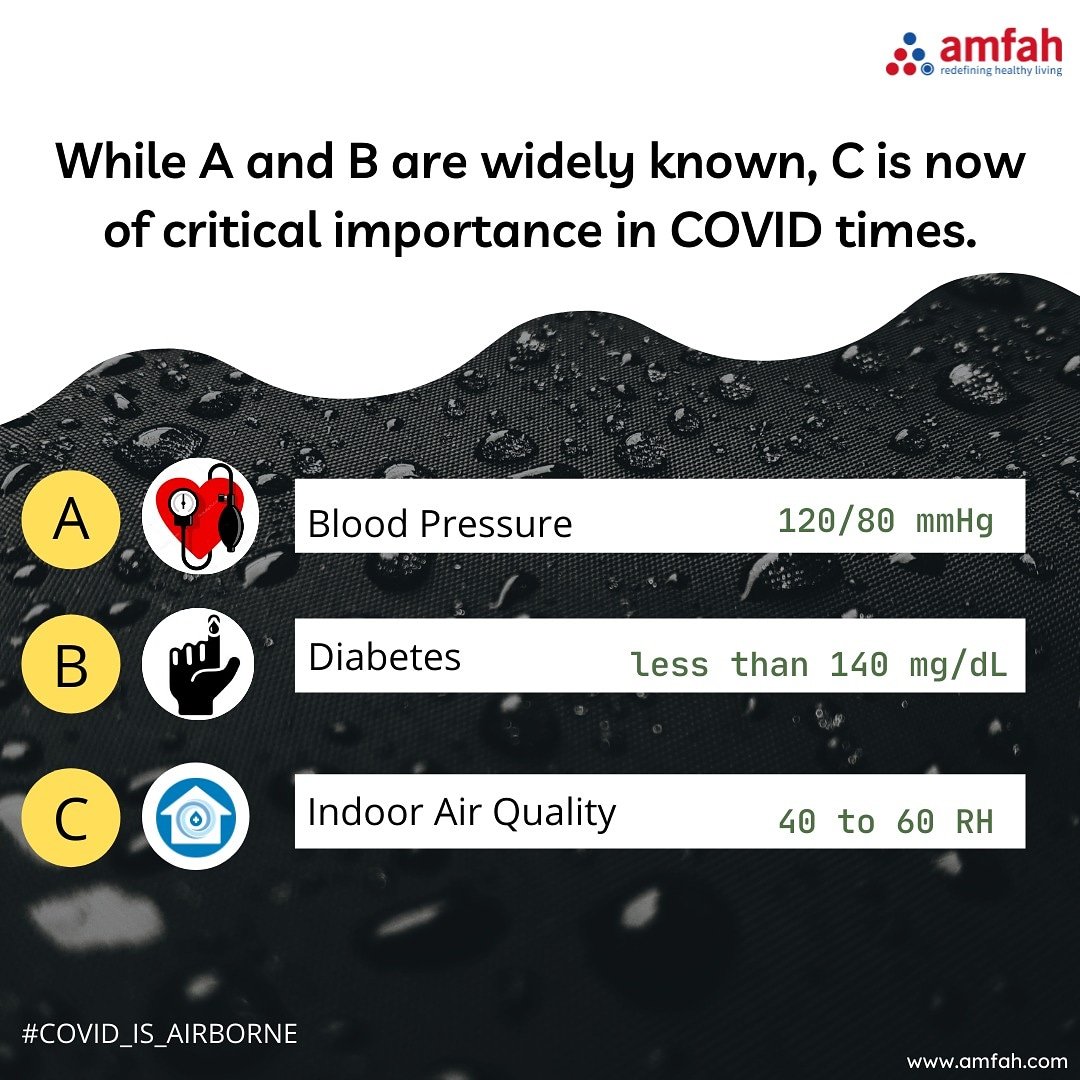 amfah
redefining healthy living

While A and B are widely known, C is now of critical importance in COVID times.

A Blood Pressure 120/80 mmHg

B Diabetes less than 140 mg/dL

C Indoor Air Quality 40 to 60 RH

#COVID_IS_AIRBORNE

www.amfah.com